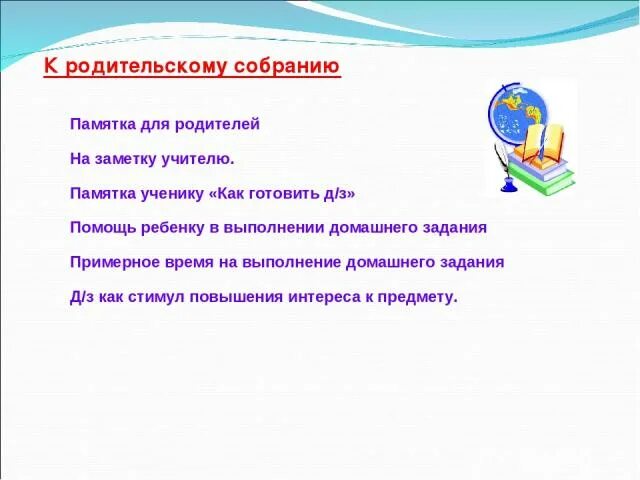 К родительскому собранию

Памятка для родителей

На заметку учителю.

Памятка ученику «Как готовить д/з»

Помощь ребенку в выполнении домашнего задания

Примерное время на выполнение домашнего задания

Д/з как стимул повышения интереса к предмету.